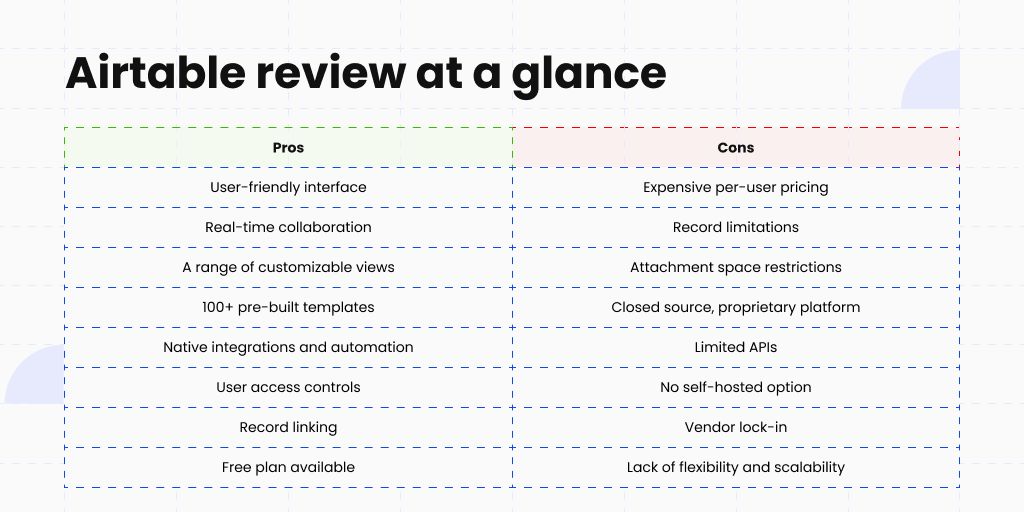 Airtable review at a glance

| Pros | Cons |
|---|---|
| User-friendly interface | Expensive per-user pricing |
| Real-time collaboration | Record limitations |
| A range of customizable views | Attachment space restrictions |
| 100+ pre-built templates | Closed source, proprietary platform |
| Native integrations and automation | Limited APIs |
| User access controls | No self-hosted option |
| Record linking | Vendor lock-in |
| Free plan available | Lack of flexibility and scalability |